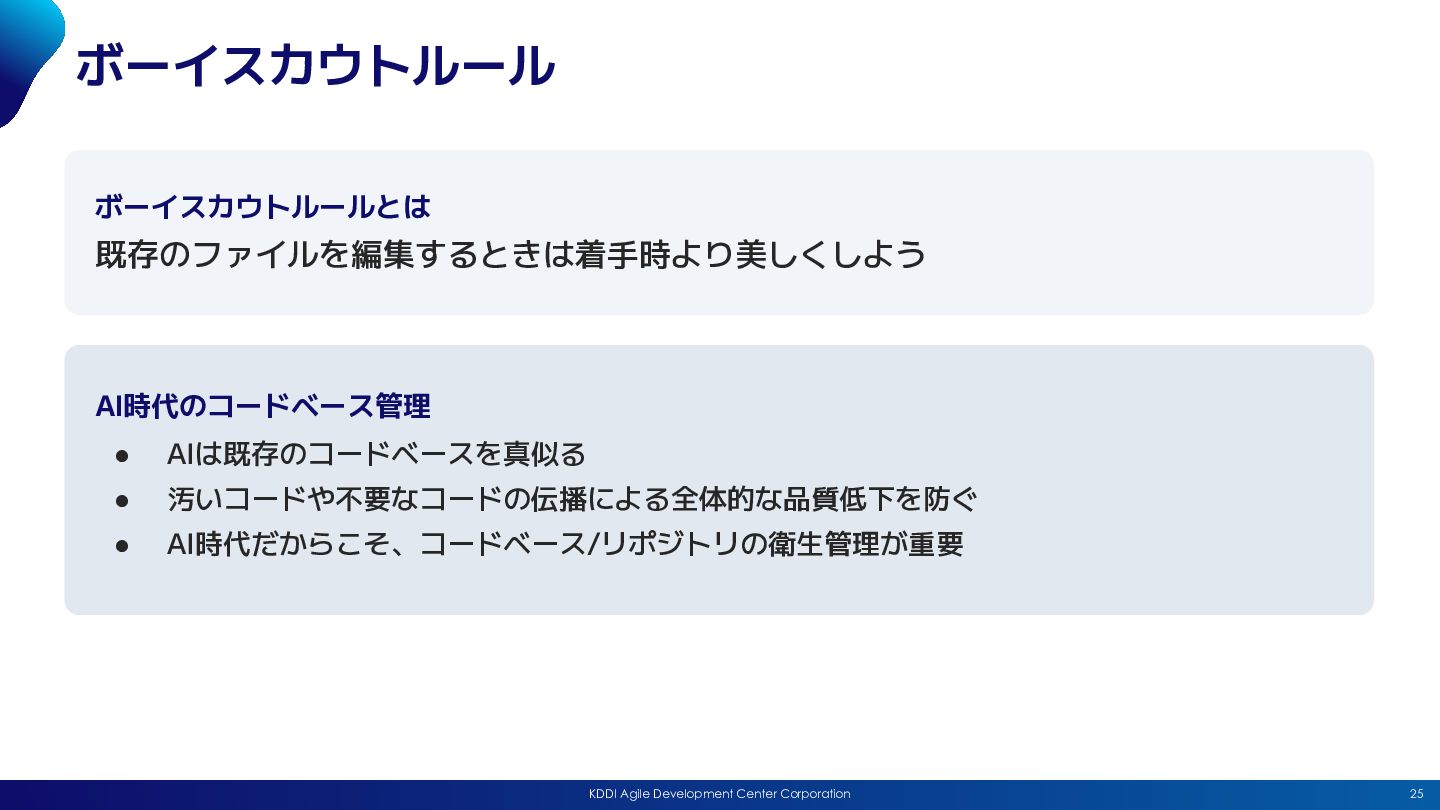 ボーイスカウトルール

ボーイスカウトルールとは
既存のファイルを編集するときは着手時より美しくしよう

AI時代のコードベース管理
● AIは既存のコードベースを真似る
● 汚いコードや不要なコードの伝播による全体的な品質低下を防ぐ
● AI時代だからこそ、コードベース/リポジトリの衛生管理が重要

KDDI Agile Development Center Corporation
25